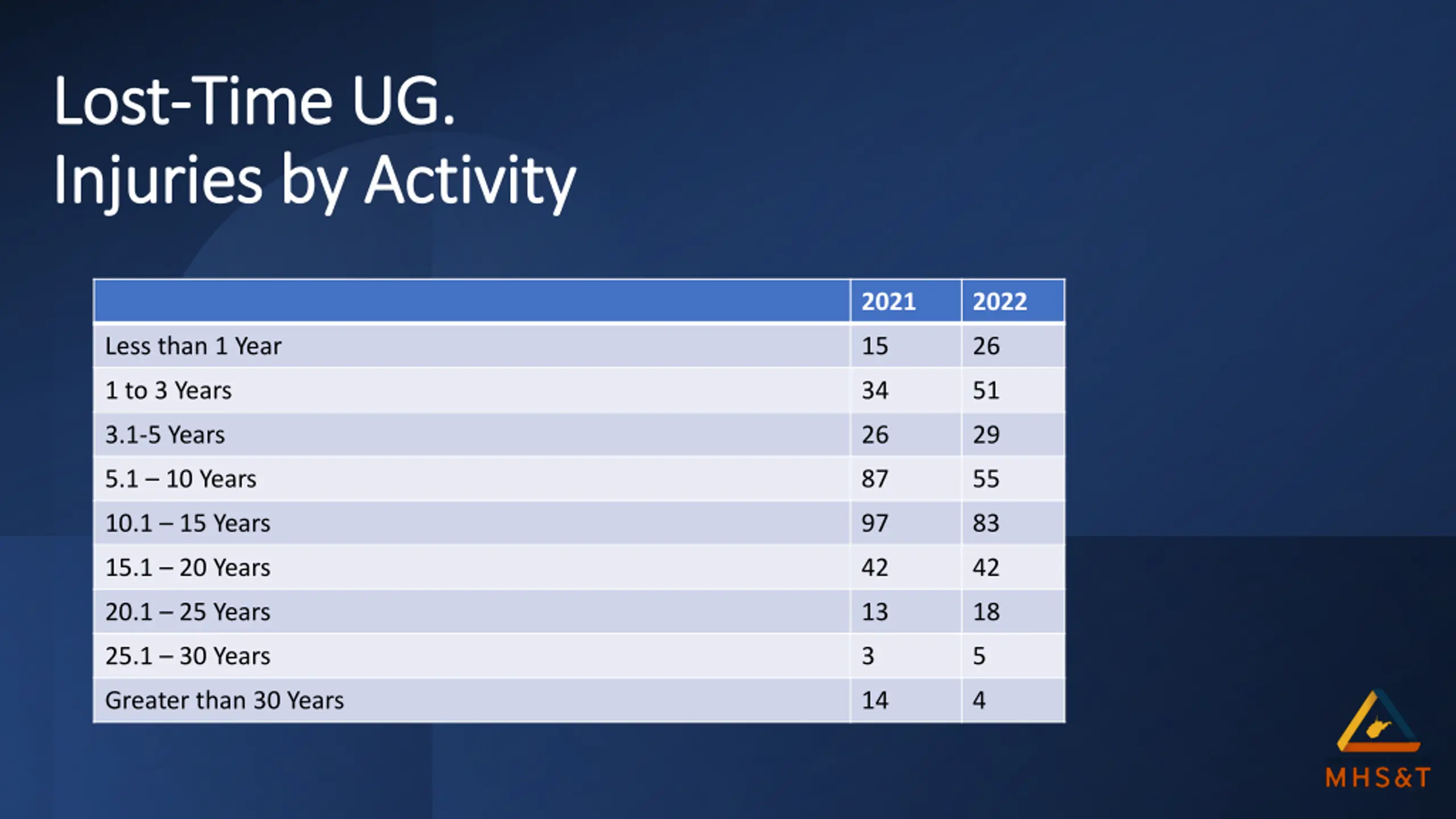 Lost-Time UG.
Injuries by Activity

| | 2021 | 2022 |
|---|---|---|
| Less than 1 Year | 15 | 26 |
| 1 to 3 Years | 34 | 51 |
| 3.1-5 Years | 26 | 29 |
| 5.1 – 10 Years | 87 | 55 |
| 10.1 – 15 Years | 97 | 83 |
| 15.1 – 20 Years | 42 | 42 |
| 20.1 – 25 Years | 13 | 18 |
| 25.1 – 30 Years | 3 | 5 |
| Greater than 30 Years | 14 | 4 |

MHS&T